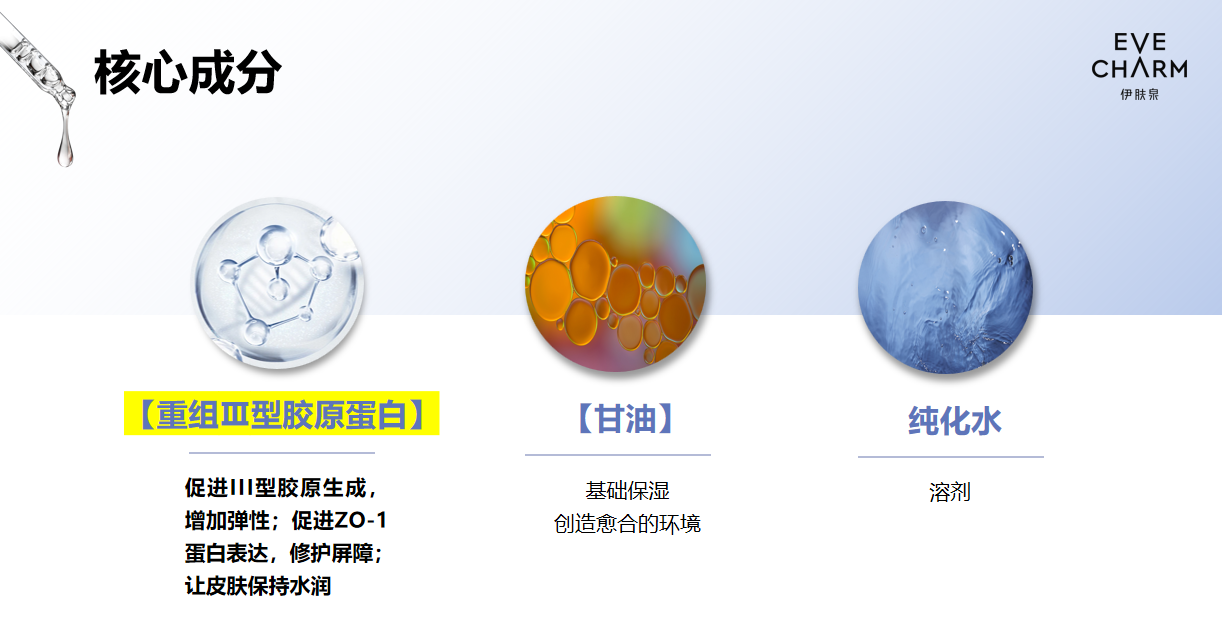 核心成分

EVE
CHARM
伊肤泉

【重组Ⅲ型胶原蛋白】

促进III型胶原生成，增加弹性；促进ZO-1蛋白表达，修护屏障；让皮肤保持水润

【甘油】

基础保湿
创造愈合的环境

纯化水

溶剂